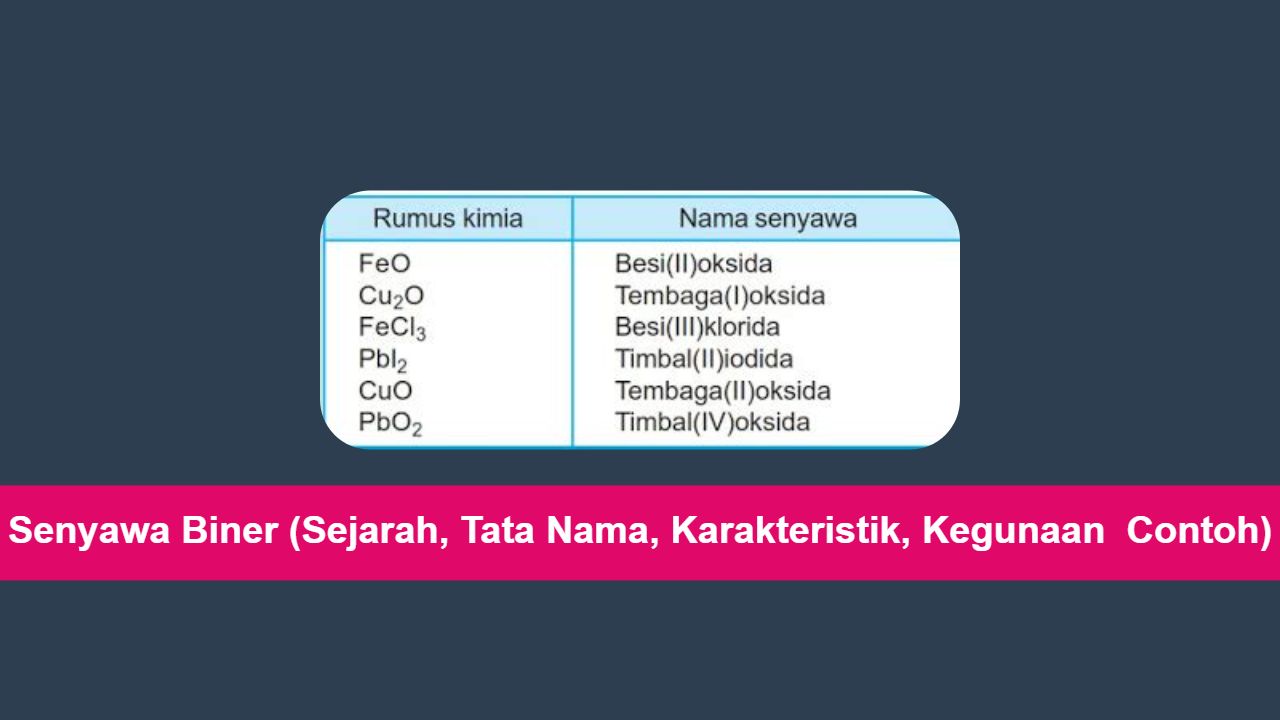 | Rumus kimia | Nama senyawa |
|---|---|
| $FeO$ | Besi(II)oksida |
| $Cu_2O$ | Tembaga(I)oksida |
| $FeCl_3$ | Besi(III)klorida |
| $PbI_2$ | Timbal(II)iodida |
| $CuO$ | Tembaga(II)oksida |
| $PbO_2$ | Timbal(IV)oksida |

Senyawa Biner (Sejarah, Tata Nama, Karakteristik, Kegunaan  Contoh)